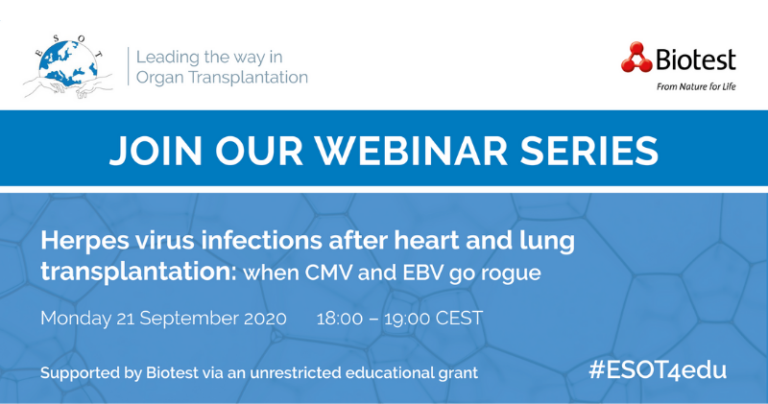 ESOT

Leading the way in Organ Transplantation

Biotest
From Nature for Life

JOIN OUR WEBINAR SERIES

Herpes virus infections after heart and lung transplantation: when CMV and EBV go rogue

Monday 21 September 2020 18:00 – 19:00 CEST

Supported by Biotest via an unrestricted educational grant

#ESOT4edu